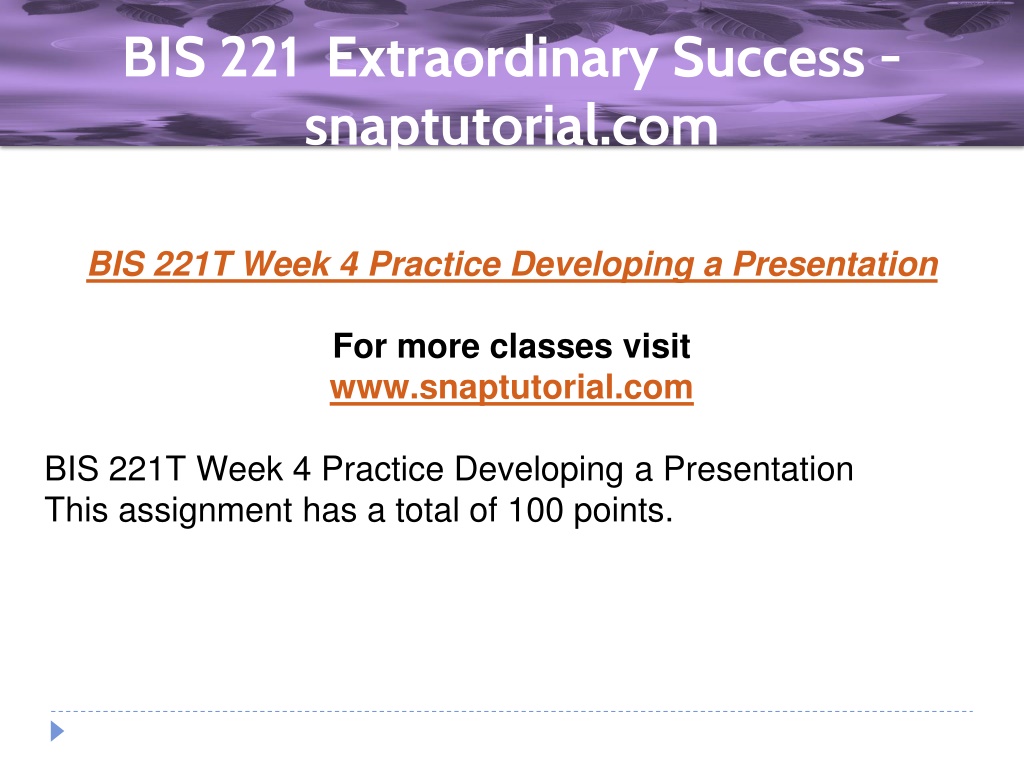 BIS 221 Extraordinary Success - snaptutorial.com

BIS 221T Week 4 Practice Developing a Presentation

For more classes visit
www.snaptutorial.com

BIS 221T Week 4 Practice Developing a Presentation
This assignment has a total of 100 points.